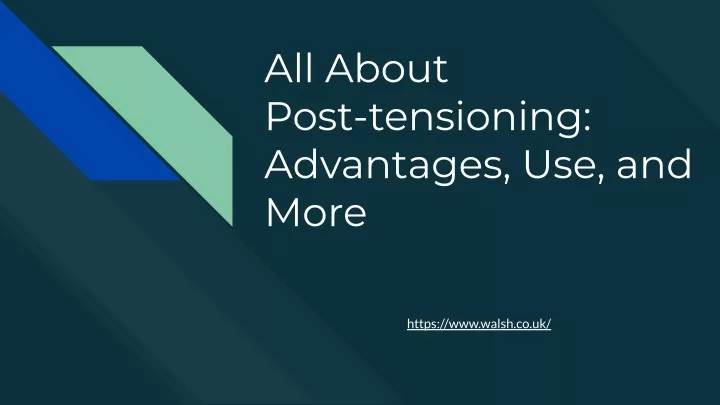 All About Post-tensioning: Advantages, Use, and More

https://www.walsh.co.uk/